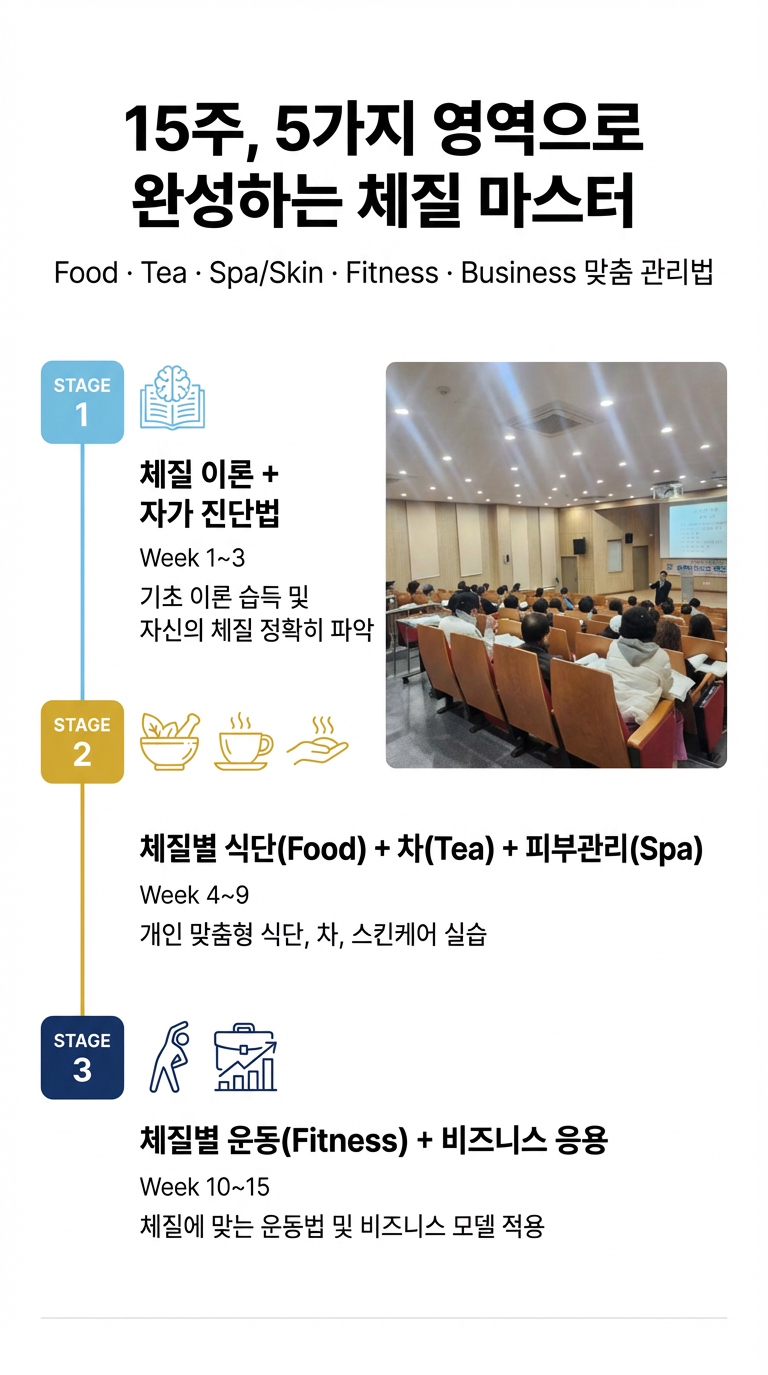 15주, 5가지 영역으로 완성하는 체질 마스터

Food · Tea · Spa/Skin · Fitness · Business 맞춤 관리법

STAGE 1

체질 이론 + 자가 진단법

Week 1~3

기초 이론 습득 및 자신의 체질 정확히 파악

STAGE 2

체질별 식단(Food) + 차(Tea) + 피부관리(Spa)

Week 4~9

개인 맞춤형 식단, 차, 스킨케어 실습

STAGE 3

체질별 운동(Fitness) + 비즈니스 응용

Week 10~15

체질에 맞는 운동법 및 비즈니스 모델 적용